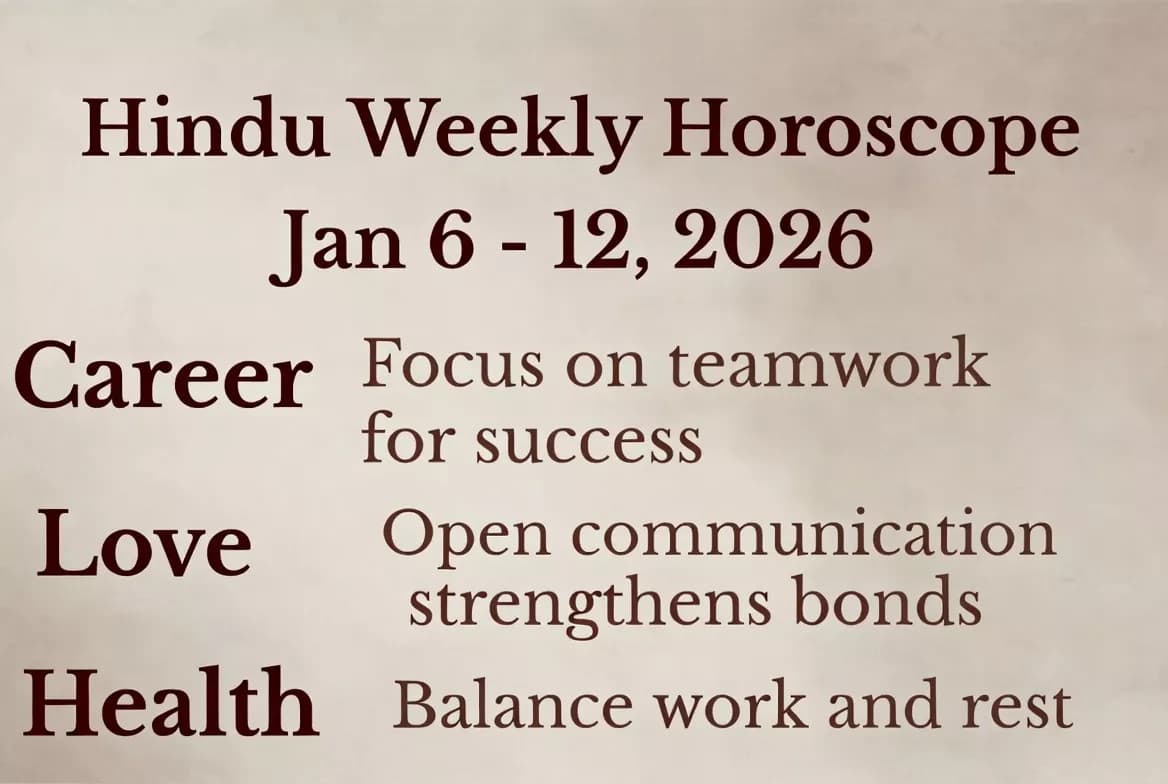 Hindu Weekly Horoscope
Jan 6 - 12, 2026

Career Focus on teamwork for success

Love Open communication strengthens bonds

Health Balance work and rest